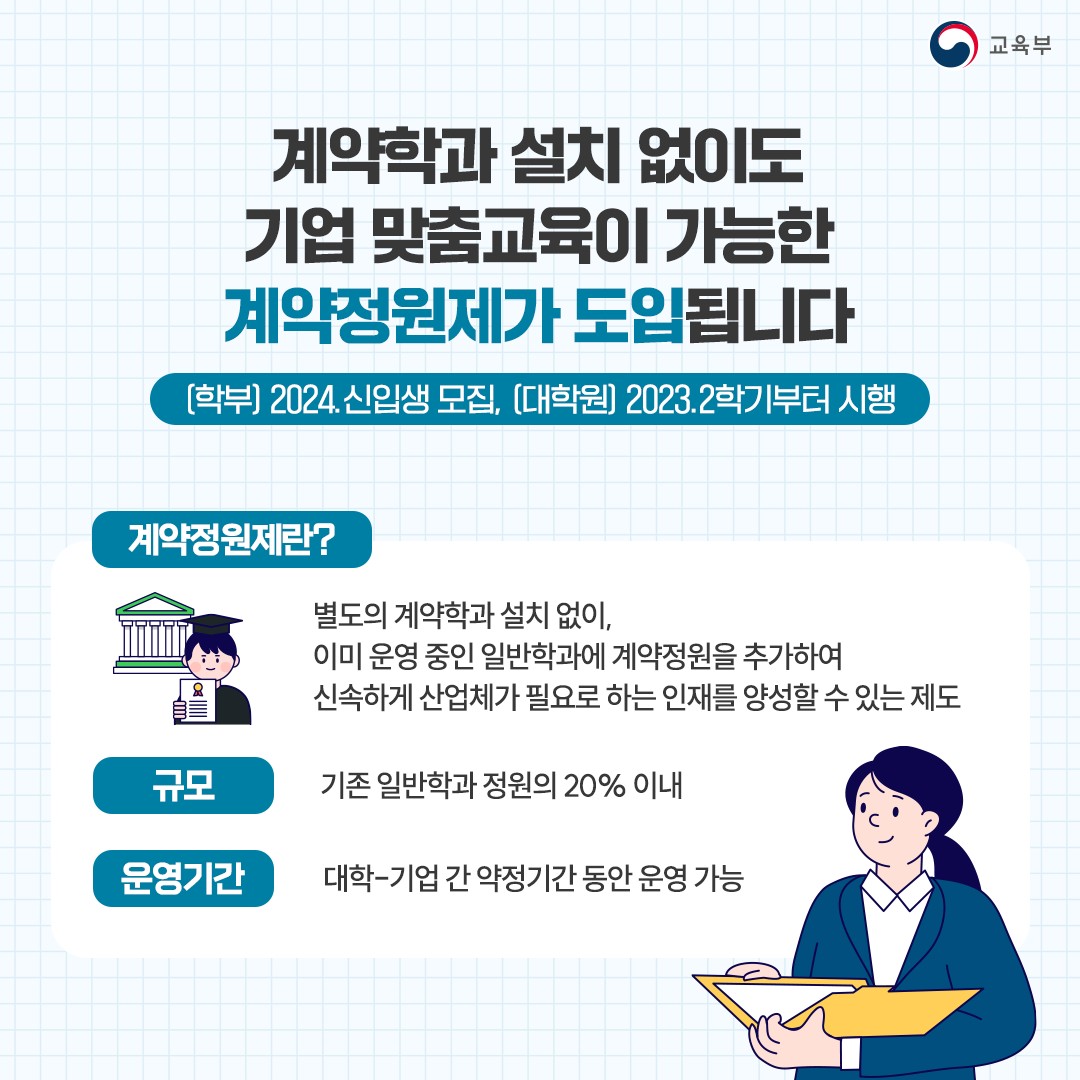 교육부

계약학과 설치 없이도
기업 맞춤교육이 가능한
계약정원제가 도입됩니다

(학부) 2024.신입생 모집, (대학원) 2023.2학기부터 시행

계약정원제란?

별도의 계약학과 설치 없이,
이미 운영 중인 일반학과에 계약정원을 추가하여
신속하게 산업체가 필요로 하는 인재를 양성할 수 있는 제도

규모

기존 일반학과 정원의 20% 이내

운영기간

대학-기업 간 약정기간 동안 운영 가능